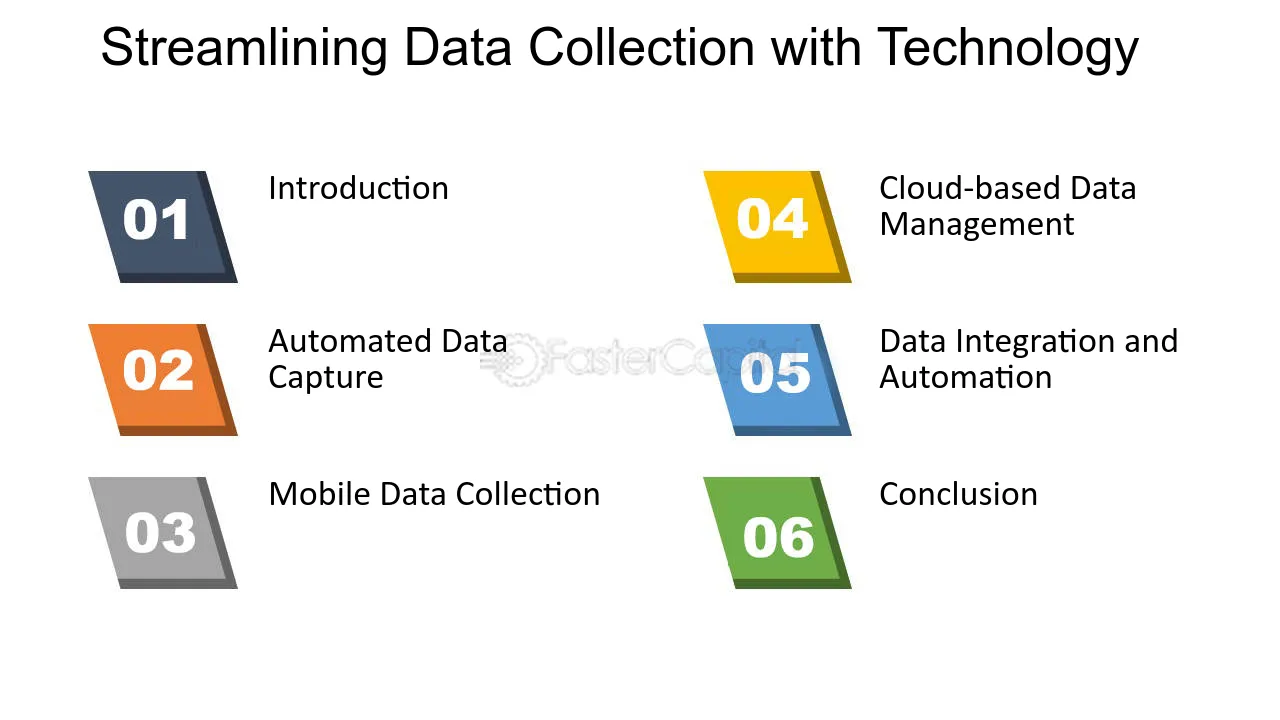 Streamlining Data Collection with Technology

01 Introduction

02 Automated Data Capture

03 Mobile Data Collection

04 Cloud-based Data Management

05 Data Integration and Automation

06 Conclusion

FasterCapital